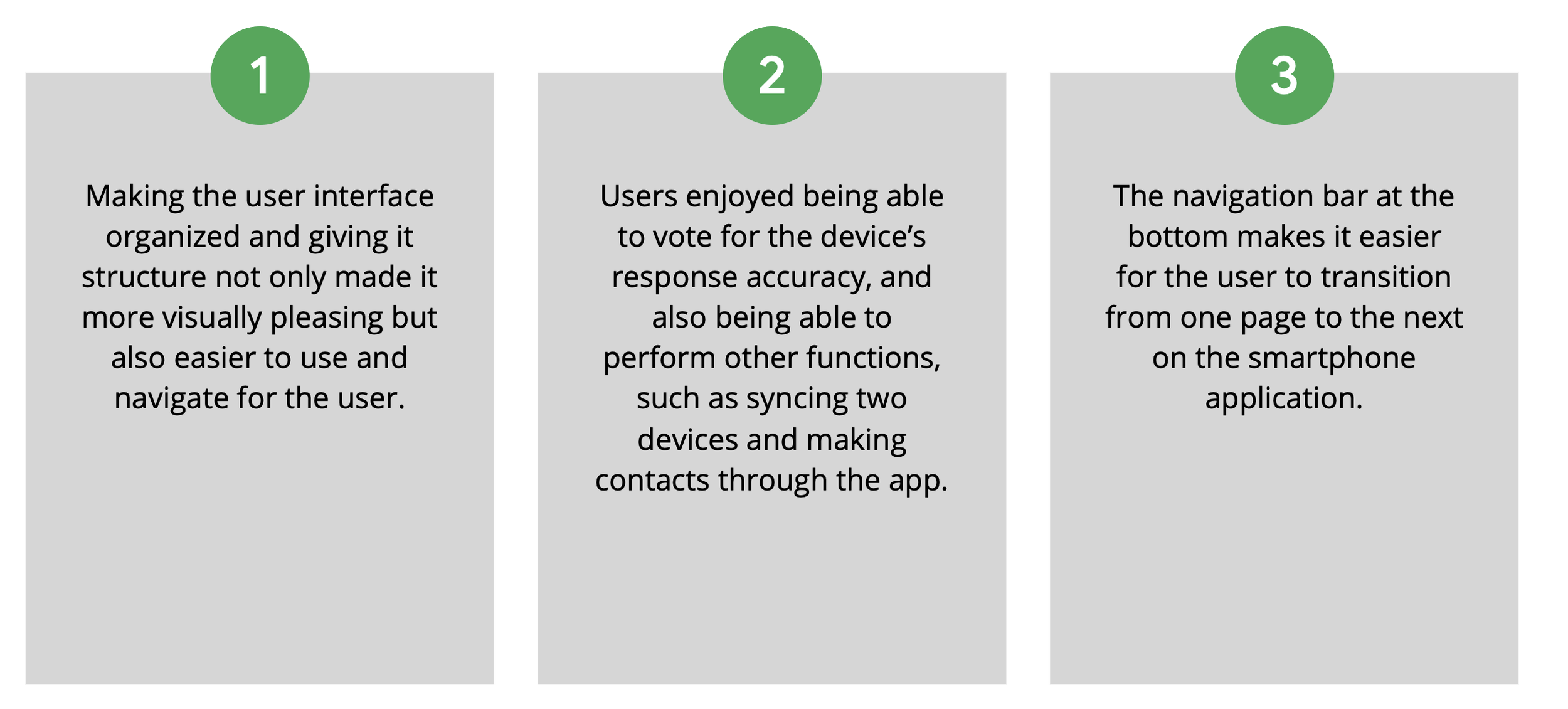 1

Making the user interface organized and giving it structure not only made it more visually pleasing but also easier to use and navigate for the user.

2

Users enjoyed being able to vote for the device’s response accuracy, and also being able to perform other functions, such as syncing two devices and making contacts through the app.

3

The navigation bar at the bottom makes it easier for the user to transition from one page to the next on the smartphone application.